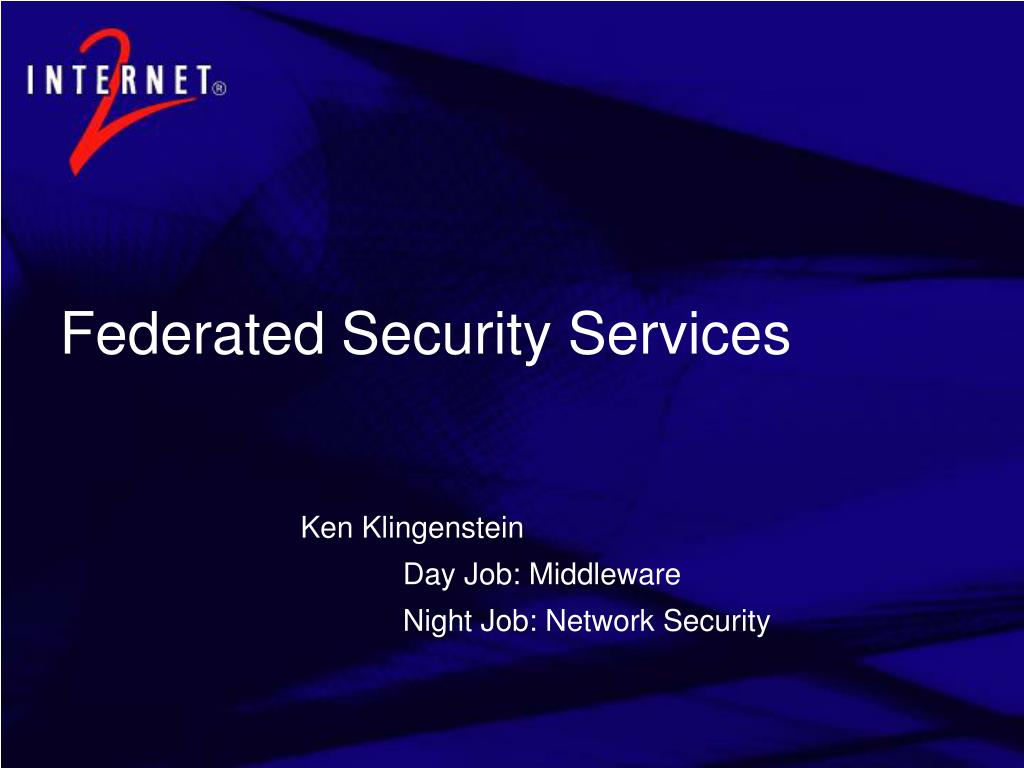 INTERNET® 2

Federated Security Services

Ken Klingenstein
Day Job: Middleware
Night Job: Network Security